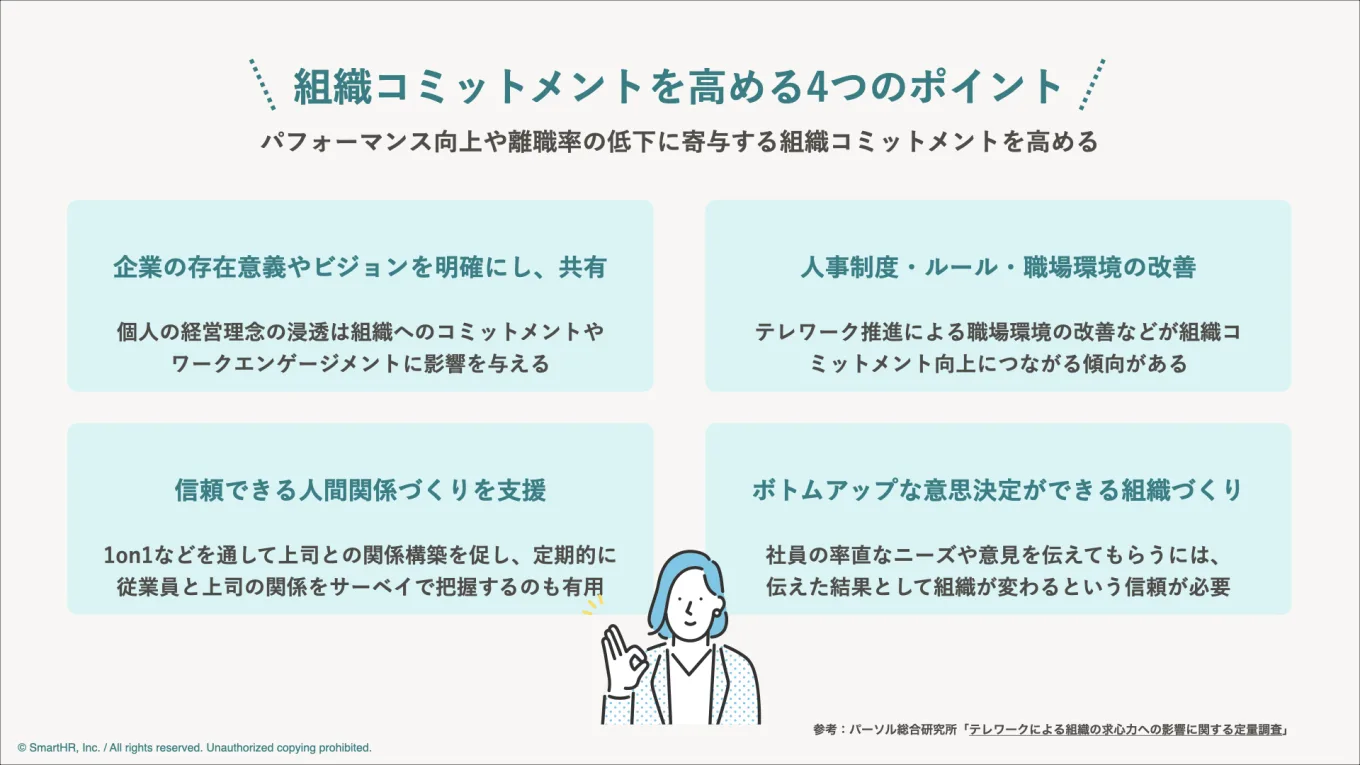 組織コミットメントを高める4つのポイント

パフォーマンス向上や離職率の低下に寄与する組織コミットメントを高める

企業の存在意義やビジョンを明確にし、共有

個人の経営理念の浸透は組織へのコミットメントやワークエンゲージメントに影響を与える

人事制度・ルール・職場環境の改善

テレワーク推進による職場環境の改善などが組織コミットメント向上につながる傾向がある

信頼できる人間関係づくりを支援

1on1などを通して上司との関係構築を促し、定期的に従業員と上司の関係をサーベイで把握するのも有用

ボトムアップな意思決定ができる組織づくり

社員の率直なニーズや意見を伝えてもらうには、伝えた結果として組織が変わるという信頼が必要

参考：パーソル総合研究所「テレワークによる組織の求心力への影響に関する定量調査」

© SmartHR, Inc. / All rights reserved. Unauthorized copying prohibited.